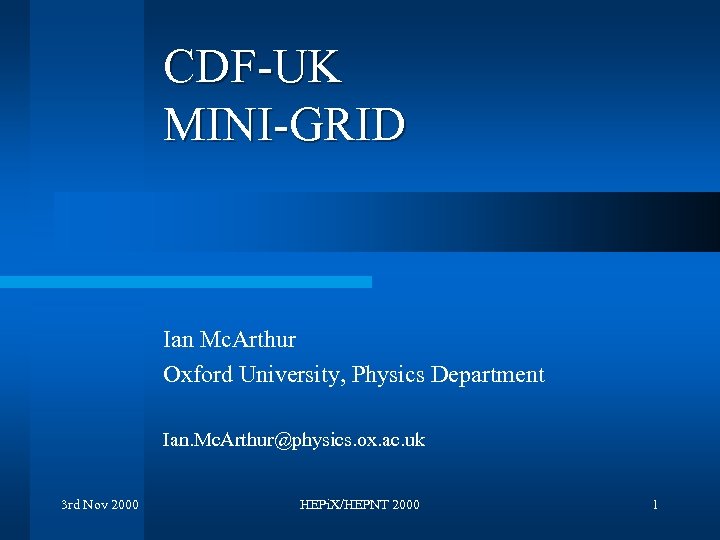 CDF-UK
MINI-GRID

Ian McArthur
Oxford University, Physics Department

Ian.McArthur@physics.ox.ac.uk

3rd Nov 2000

HEPiX/HEPNT 2000

1